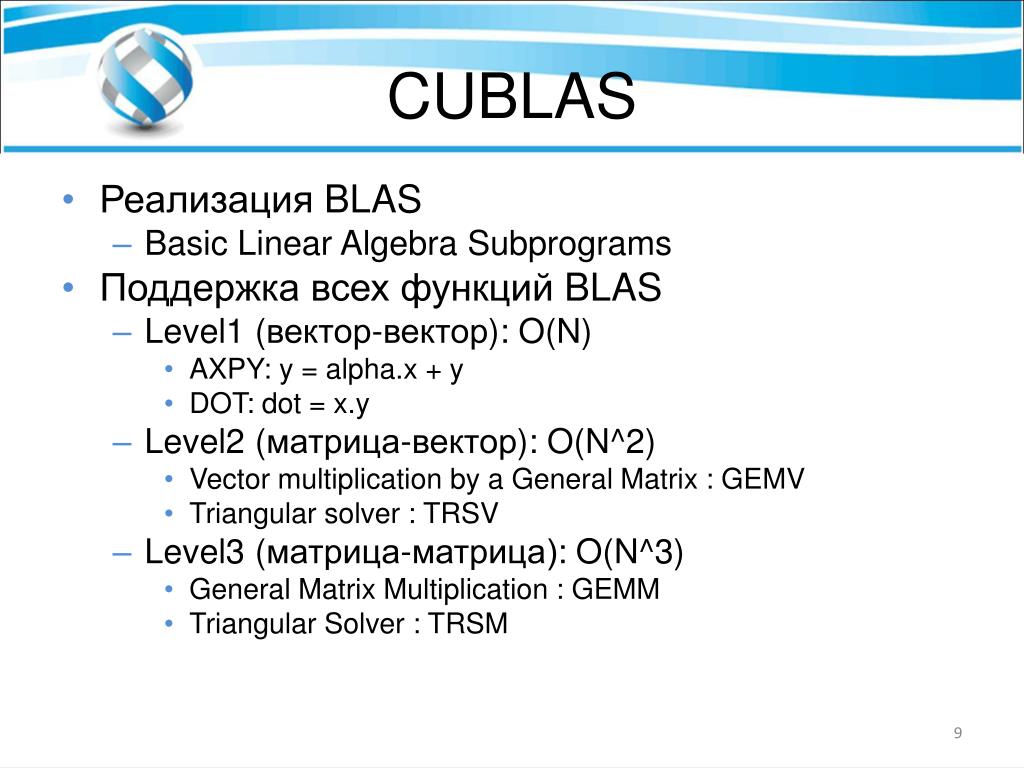 CUBLAS

• Реализация BLAS
– Basic Linear Algebra Subprograms
• Поддержка всех функций BLAS
– Level1 (вектор-вектор): O(N)
• AXPY: y = alpha.x + y
• DOT: dot = x.y
– Level2 (матрица-вектор): O(N^2)
• Vector multiplication by a General Matrix : GEMV
• Triangular solver : TRSV
– Level3 (матрица-матрица): O(N^3)
• General Matrix Multiplication : GEMM
• Triangular Solver : TRSM

9